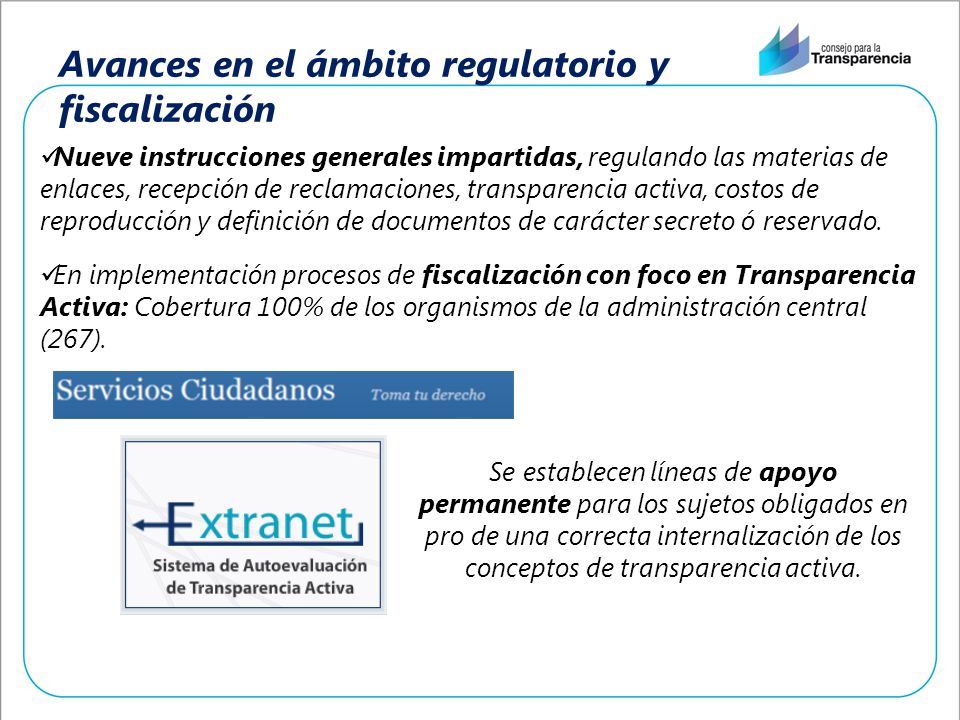 Avances en el ámbito regulatorio y fiscalización

consejo para la Transparencia

✓Nueve instrucciones generales impartidas, regulando las materias de enlaces, recepción de reclamaciones, transparencia activa, costos de reproducción y definición de documentos de carácter secreto ó reservado.

✓En implementación procesos de fiscalización con foco en Transparencia Activa: Cobertura 100% de los organismos de la administración central (267).

Servicios Ciudadanos Toma tu derecho

Extranet
Sistema de Autoevaluación de Transparencia Activa

Se establecen líneas de apoyo permanente para los sujetos obligados en pro de una correcta internalización de los conceptos de transparencia activa.